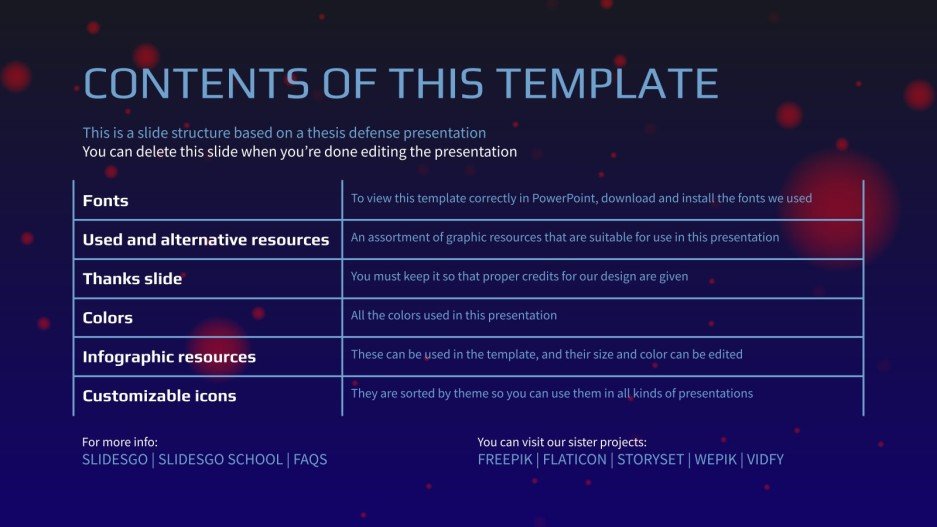 CONTENTS OF THIS TEMPLATE

This is a slide structure based on a thesis defense presentation
You can delete this slide when you're done editing the presentation

| | |
|---|---|
| Fonts | To view this template correctly in PowerPoint, download and install the fonts we used |
| Used and alternative resources | An assortment of graphic resources that are suitable for use in this presentation |
| Thanks slide | You must keep it so that proper credits for our design are given |
| Colors | All the colors used in this presentation |
| Infographic resources | These can be used in the template, and their size and color can be edited |
| Customizable icons | They are sorted by theme so you can use them in all kinds of presentations |

For more info:
SLIDESGO | SLIDESGO SCHOOL | FAQS

You can visit our sister projects:
FREEPIK | FLATICON | STORYSET | WEPIK | VIDFY